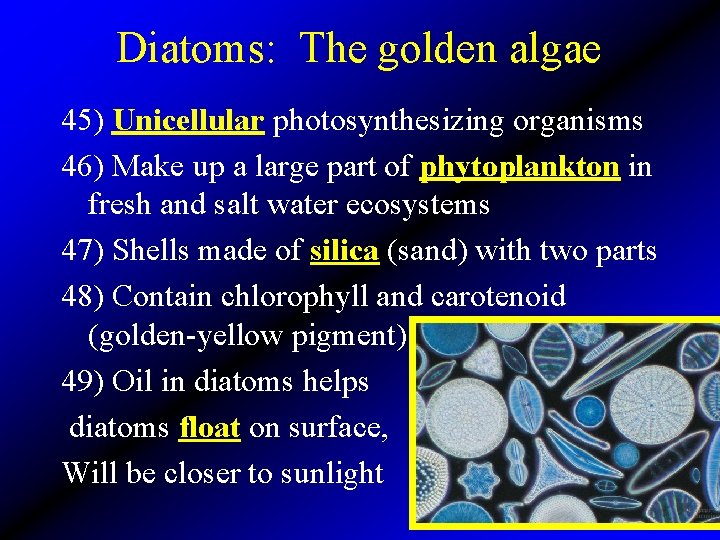 Diatoms: The golden algae

45) Unicellular photosynthesizing organisms

46) Make up a large part of phytoplankton in fresh and salt water ecosystems

47) Shells made of silica (sand) with two parts

48) Contain chlorophyll and carotenoid (golden-yellow pigment)

49) Oil in diatoms helps diatoms float on surface, Will be closer to sunlight